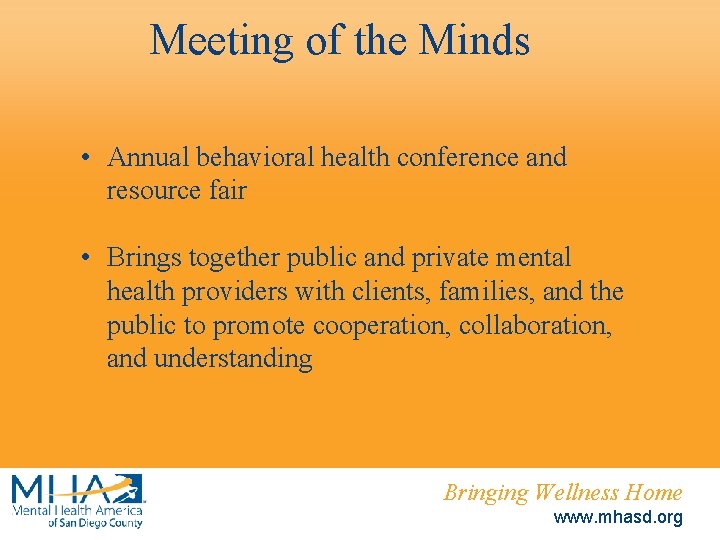 Meeting of the Minds

• Annual behavioral health conference and resource fair

• Brings together public and private mental health providers with clients, families, and the public to promote cooperation, collaboration, and understanding

MHA
Mental Health America of San Diego County

Bringing Wellness Home
www.mhasd.org